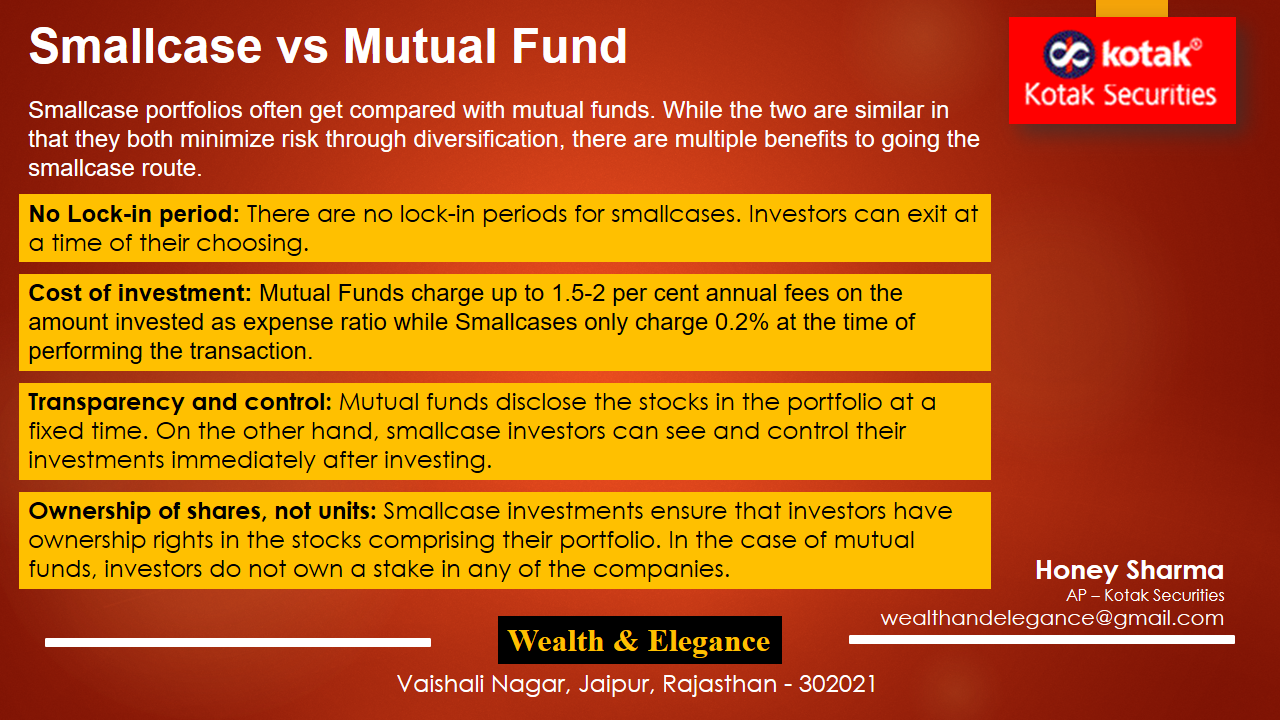 Smallcase vs Mutual Fund

kotak®
Kotak Securities

Smallcase portfolios often get compared with mutual funds. While the two are similar in that they both minimize risk through diversification, there are multiple benefits to going the smallcase route.

No Lock-in period: There are no lock-in periods for smallcases. Investors can exit at a time of their choosing.

Cost of investment: Mutual Funds charge up to 1.5-2 per cent annual fees on the amount invested as expense ratio while Smallcases only charge 0.2% at the time of performing the transaction.

Transparency and control: Mutual funds disclose the stocks in the portfolio at a fixed time. On the other hand, smallcase investors can see and control their investments immediately after investing.

Ownership of shares, not units: Smallcase investments ensure that investors have ownership rights in the stocks comprising their portfolio. In the case of mutual funds, investors do not own a stake in any of the companies.

Honey Sharma
AP – Kotak Securities
wealthandelegance@gmail.com

Wealth & Elegance

Vaishali Nagar, Jaipur, Rajasthan - 302021